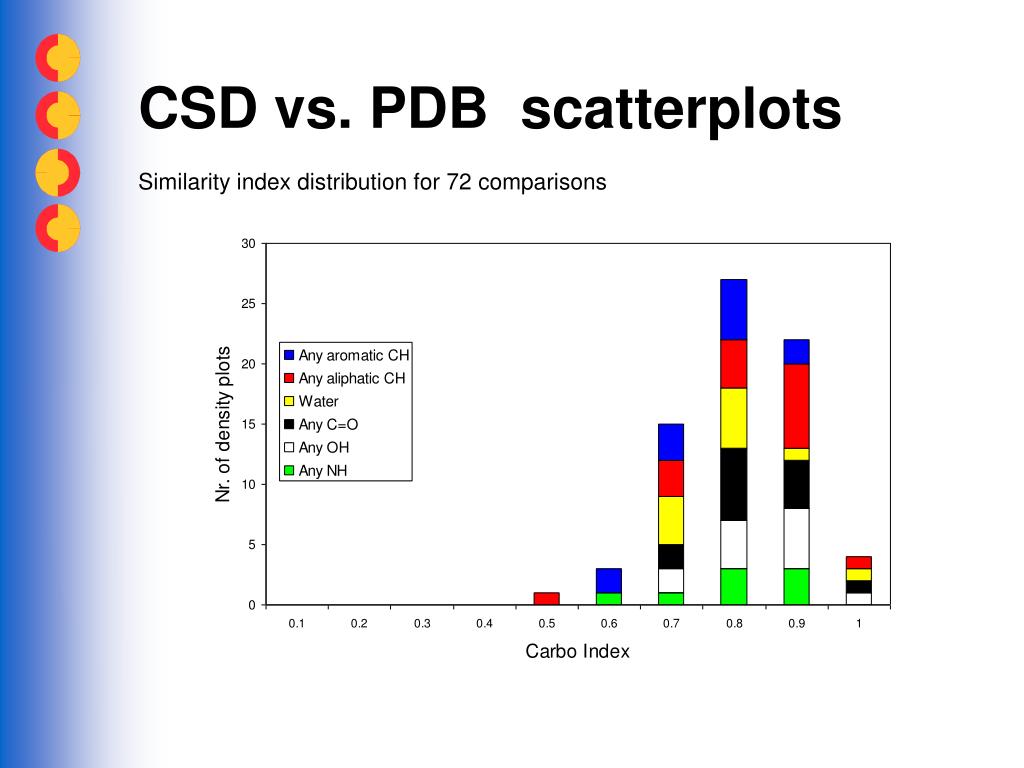 CSD vs. PDB scatterplots

Similarity index distribution for 72 comparisons

30
25
20
15
10
5
0

Nr. of density plots

Any aromatic CH
Any aliphatic CH
Water
Any C=O
Any OH
Any NH

0.1 0.2 0.3 0.4 0.5 0.6 0.7 0.8 0.9 1

Carbo Index